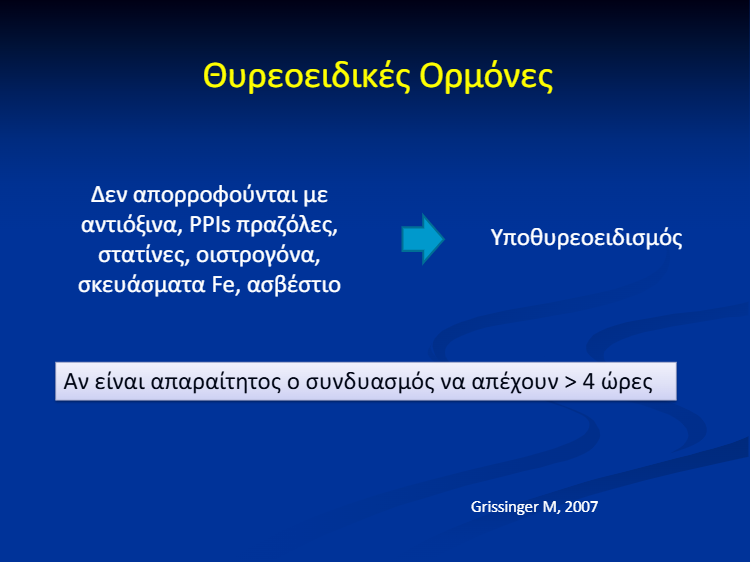 Θυρεοειδικές Ορμόνες

Δεν απορροφούνται με αντιόξινα, PPIs πραζόλες, στατίνες, οιστρογόνα, σκευάσματα Fe, ασβέστιο

Υποθυρεοειδισμός

Αν είναι απαραίτητος ο συνδυασμός να απέχουν > 4 ώρες

Grissinger M, 2007